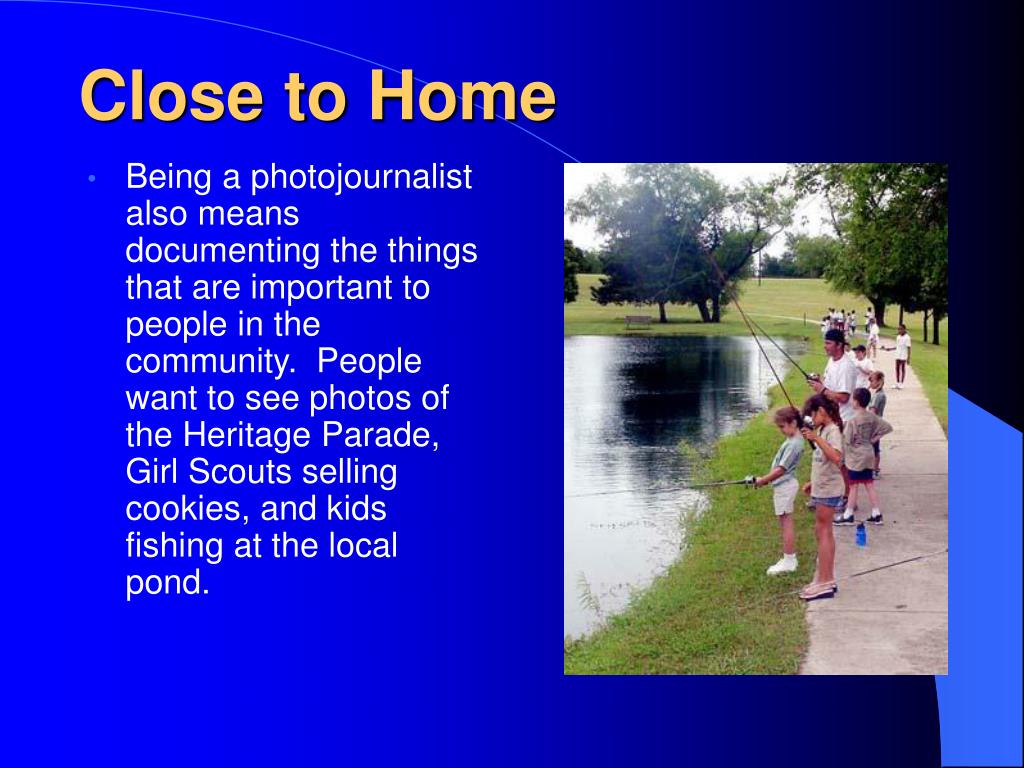 Close to Home

• Being a photojournalist also means documenting the things that are important to people in the community.  People want to see photos of the Heritage Parade, Girl Scouts selling cookies, and kids fishing at the local pond.